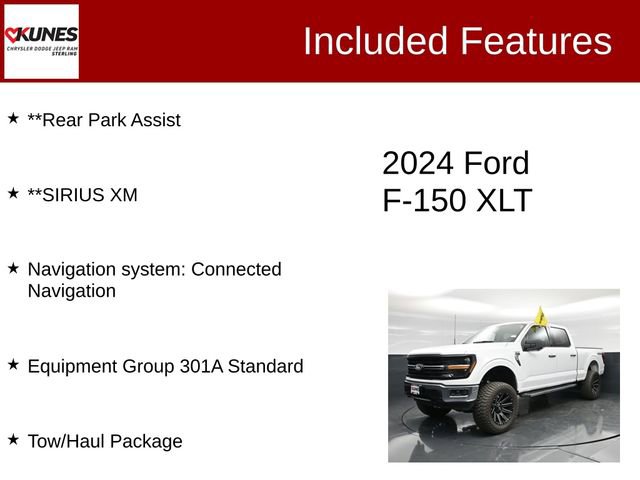 KUNES
CHRYSLER DODGE JEEP RAM
STERLING

Included Features

★ **Rear Park Assist

★ **SIRIUS XM

★ Navigation system: Connected Navigation

★ Equipment Group 301A Standard

★ Tow/Haul Package

2024 Ford F-150 XLT